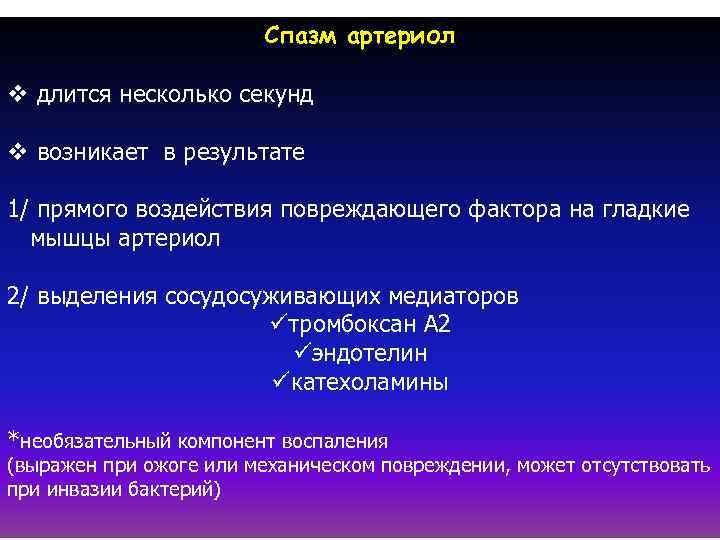 Спазм артериол

❖ длится несколько секунд

❖ возникает в результате

1/ прямого воздействия повреждающего фактора на гладкие мышцы артериол

2/ выделения сосудосуживающих медиаторов
✓тромбоксан А2
✓эндотелин
✓катехоламины

*необязательный компонент воспаления
(выражен при ожоге или механическом повреждении, может отсутствовать при инвазии бактерий)